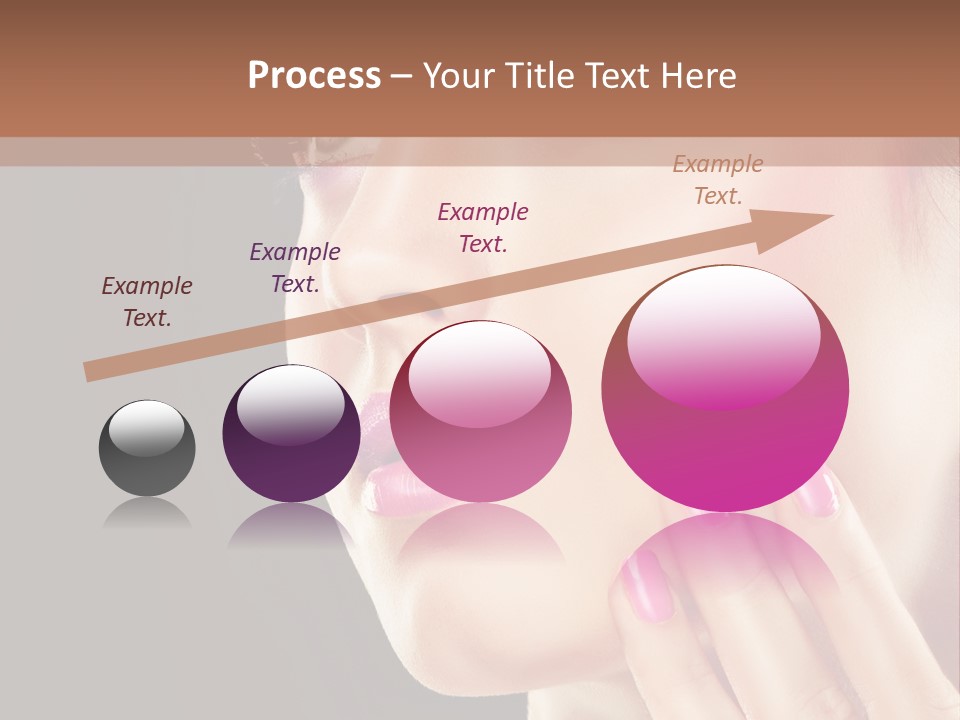 Process – Your Title Text Here

Example Text.

Example Text.

Example Text.

Example Text.